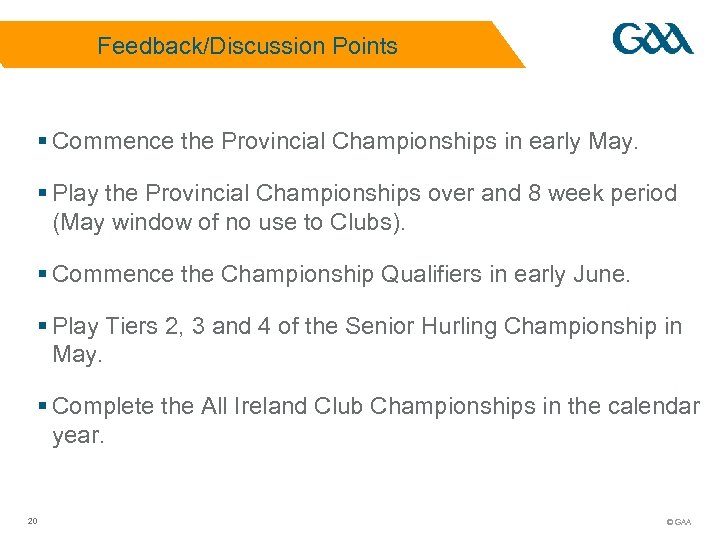 Feedback/Discussion Points

GAA

▪ Commence the Provincial Championships in early May.

▪ Play the Provincial Championships over and 8 week period (May window of no use to Clubs).

▪ Commence the Championship Qualifiers in early June.

▪ Play Tiers 2, 3 and 4 of the Senior Hurling Championship in May.

▪ Complete the All Ireland Club Championships in the calendar year.

20

© GAA